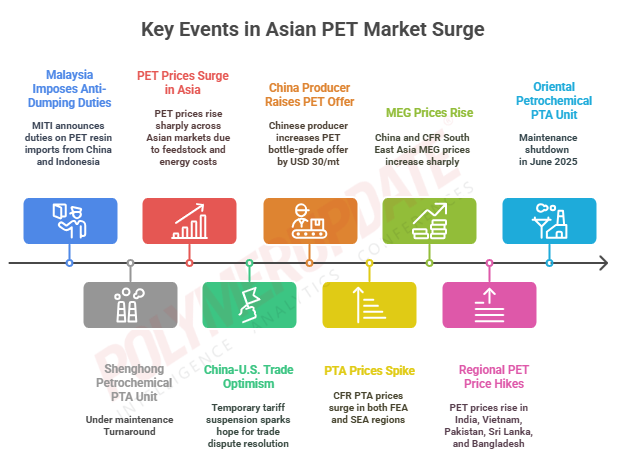 Key Events in Asian PET Market Surge

Malaysia Imposes Anti-Dumping Duties

MITI announces duties on PET resin imports from China and Indonesia

PET Prices Surge in Asia

PET prices rise sharply across Asian markets due to feedstock and energy costs

China Producer Raises PET Offer

Chinese producer increases PET bottle-grade offer by USD 30/mt

MEG Prices Rise

China and CFR South East Asia MEG prices increase sharply

Oriental Petrochemical PTA Unit

Maintenance shutdown in June 2025

Shenghong Petrochemical PTA Unit

Under maintenance Turnaround

China-U.S. Trade Optimism

Temporary tariff suspension sparks hope for trade dispute resolution

PTA Prices Spike

CFR PTA prices surge in both FEA and SEA regions

Regional PET Price Hikes

PET prices rise in India, Vietnam, Pakistan, Sri Lanka, and Bangladesh

POLYMERUPDATE®
INTELLIGENCE ANALYTICS CONFERENCES